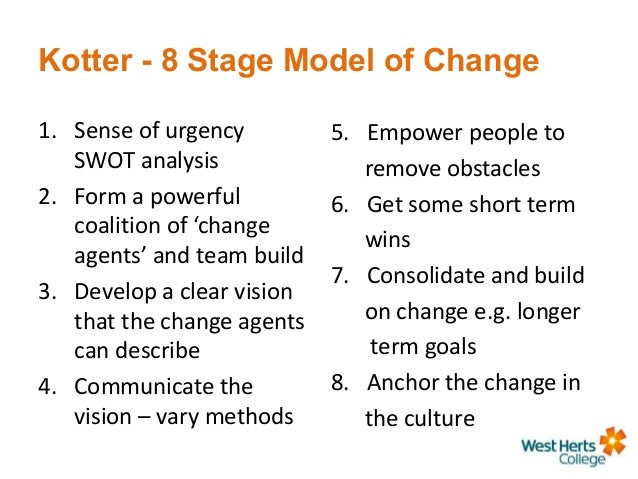 Kotter - 8 Stage Model of Change

1. Sense of urgency SWOT analysis
2. Form a powerful coalition of ‘change agents’ and team build
3. Develop a clear vision that the change agents can describe
4. Communicate the vision – vary methods

5. Empower people to remove obstacles
6. Get some short term wins
7. Consolidate and build on change e.g. longer term goals
8. Anchor the change in the culture

West Herts College